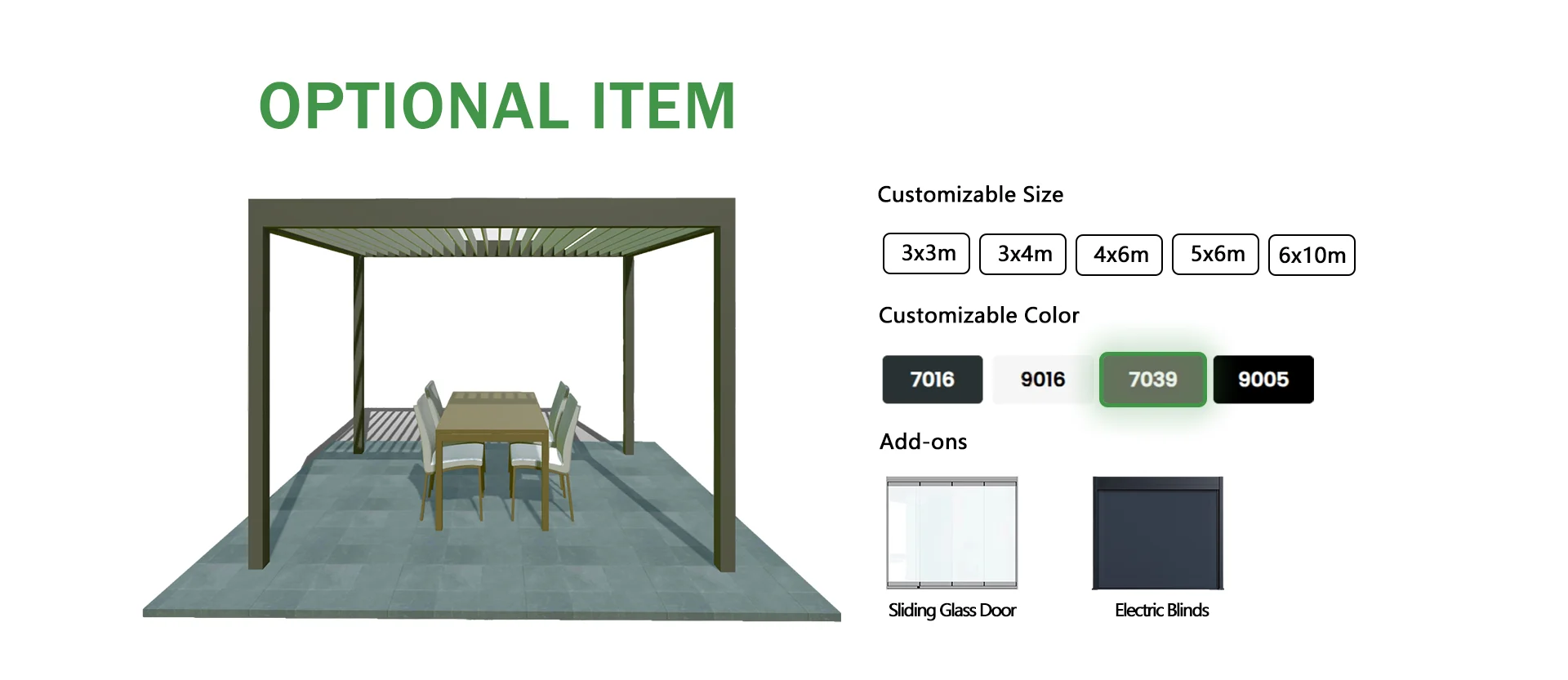 OPTIONAL ITEM

Customizable Size

3x3m 3x4m 4x6m 5x6m 6x10m

Customizable Color

7016 9016 7039 9005

Add-ons

Sliding Glass Door

Electric Blinds